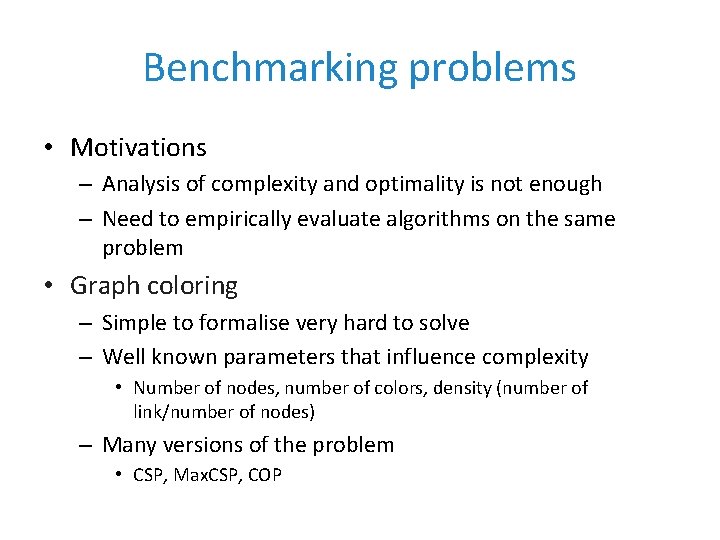 Benchmarking problems

• Motivations
  – Analysis of complexity and optimality is not enough
  – Need to empirically evaluate algorithms on the same problem
• Graph coloring
  – Simple to formalise very hard to solve
  – Well known parameters that influence complexity
    • Number of nodes, number of colors, density (number of link/number of nodes)
  – Many versions of the problem
    • CSP, MaxCSP, COP